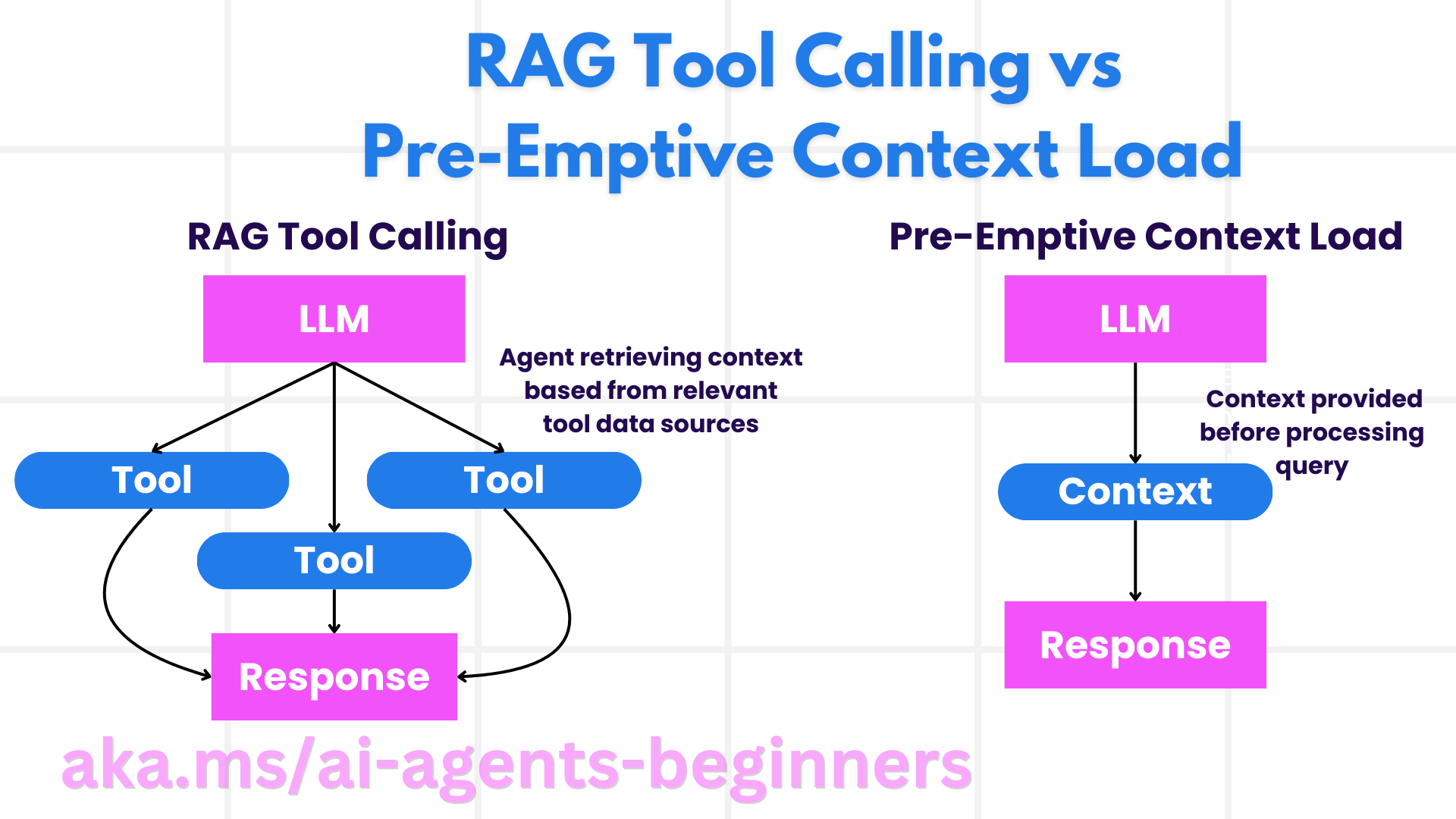 RAG Tool Calling vs Pre-Emptive Context Load

RAG Tool Calling

LLM

Agent retrieving context based from relevant tool data sources

Tool

Tool

Tool

Response

Pre-Emptive Context Load

LLM

Context provided before processing query

Context

Response

aka.ms/ai-agents-beginners